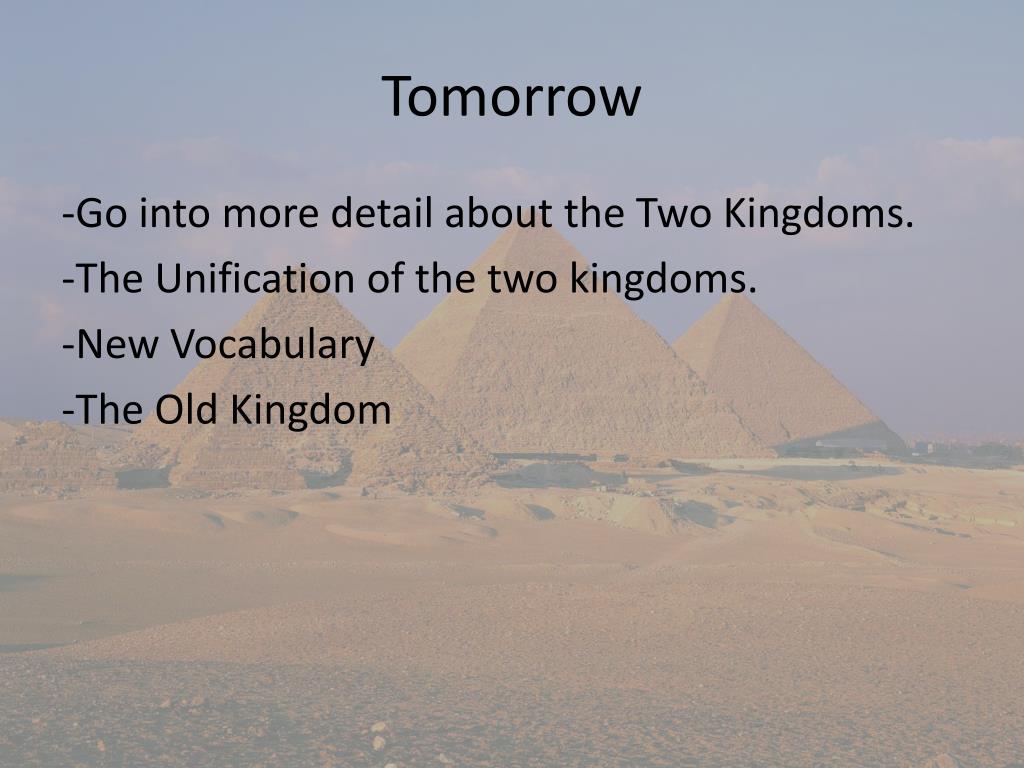 Tomorrow

-Go into more detail about the Two Kingdoms.

-The Unification of the two kingdoms.

-New Vocabulary

-The Old Kingdom